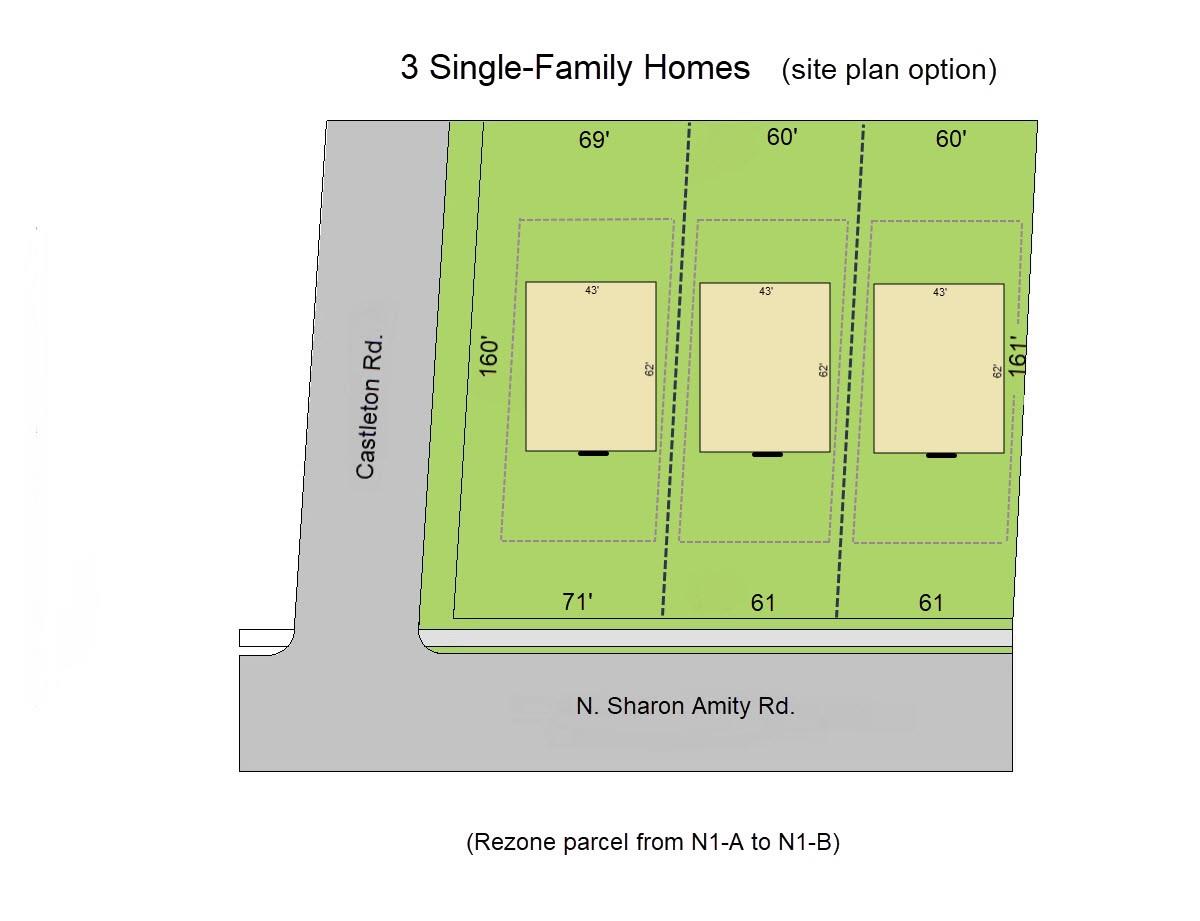 3 Single-Family Homes (site plan option)

69'

60'

60'

Castleton Rd.

160'

43'

62'

43'

62'

43'

62'

161'

71'

61

61

N. Sharon Amity Rd.

(Rezone parcel from N1-A to N1-B)